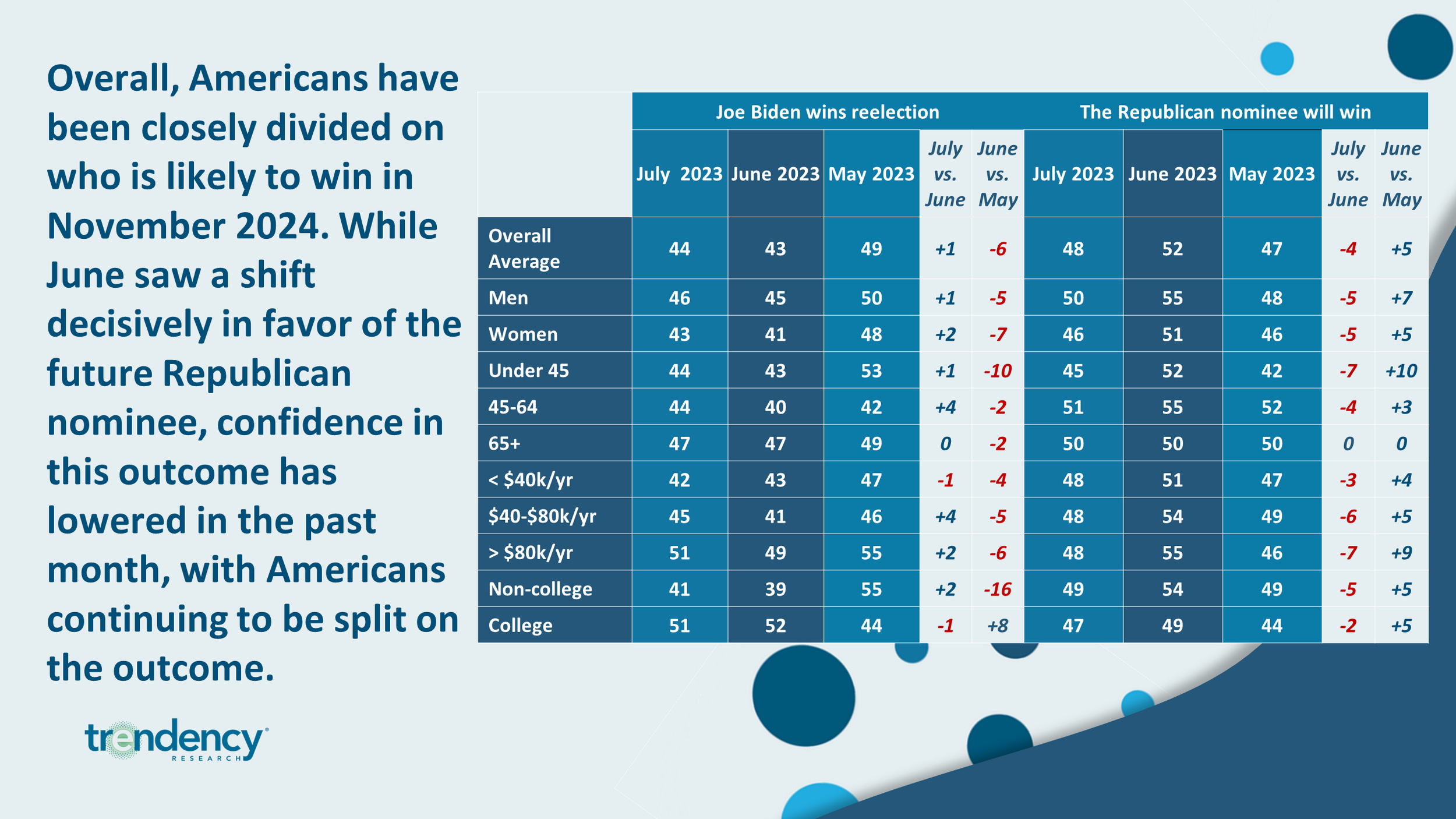 Overall, Americans have been closely divided on who is likely to win in November 2024. While June saw a shift decisively in favor of the future Republican nominee, confidence in this outcome has lowered in the past month, with Americans continuing to be split on the outcome.

|  | Joe Biden wins reelection | | | | | The Republican nominee will win | | | | |
|---|---|---|---|---|---|---|---|---|---|---|
|  | July 2023 | June 2023 | May 2023 | July vs. June | June vs. May | July 2023 | June 2023 | May 2023 | July vs. June | June vs. May |
| Overall Average | 44 | 43 | 49 | +1 | -6 | 48 | 52 | 47 | -4 | +5 |
| Men | 46 | 45 | 50 | +1 | -5 | 50 | 55 | 48 | -5 | +7 |
| Women | 43 | 41 | 48 | +2 | -7 | 46 | 51 | 46 | -5 | +5 |
| Under 45 | 44 | 43 | 53 | +1 | -10 | 45 | 52 | 42 | -7 | +10 |
| 45-64 | 44 | 40 | 42 | +4 | -2 | 51 | 55 | 52 | -4 | +3 |
| 65+ | 47 | 47 | 49 | 0 | -2 | 50 | 50 | 50 | 0 | 0 |
| < \$40k/yr | 42 | 43 | 47 | -1 | -4 | 48 | 51 | 47 | -3 | +4 |
| \$40-\$80k/yr | 45 | 41 | 46 | +4 | -5 | 48 | 54 | 49 | -6 | +5 |
| > \$80k/yr | 51 | 49 | 55 | +2 | -6 | 48 | 55 | 46 | -7 | +9 |
| Non-college | 41 | 39 | 55 | +2 | -16 | 49 | 54 | 49 | -5 | +5 |
| College | 51 | 52 | 44 | -1 | +8 | 47 | 49 | 44 | -2 | +5 |

trendency
RESEARCH